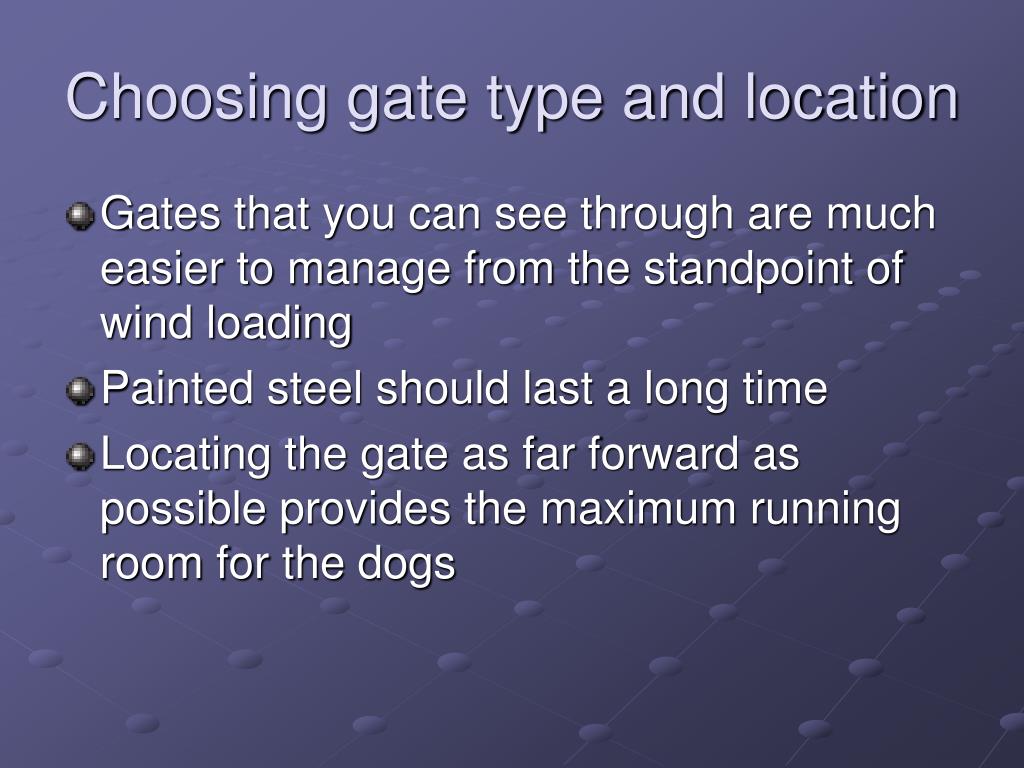 Choosing gate type and location

Gates that you can see through are much easier to manage from the standpoint of wind loading

Painted steel should last a long time

Locating the gate as far forward as possible provides the maximum running room for the dogs